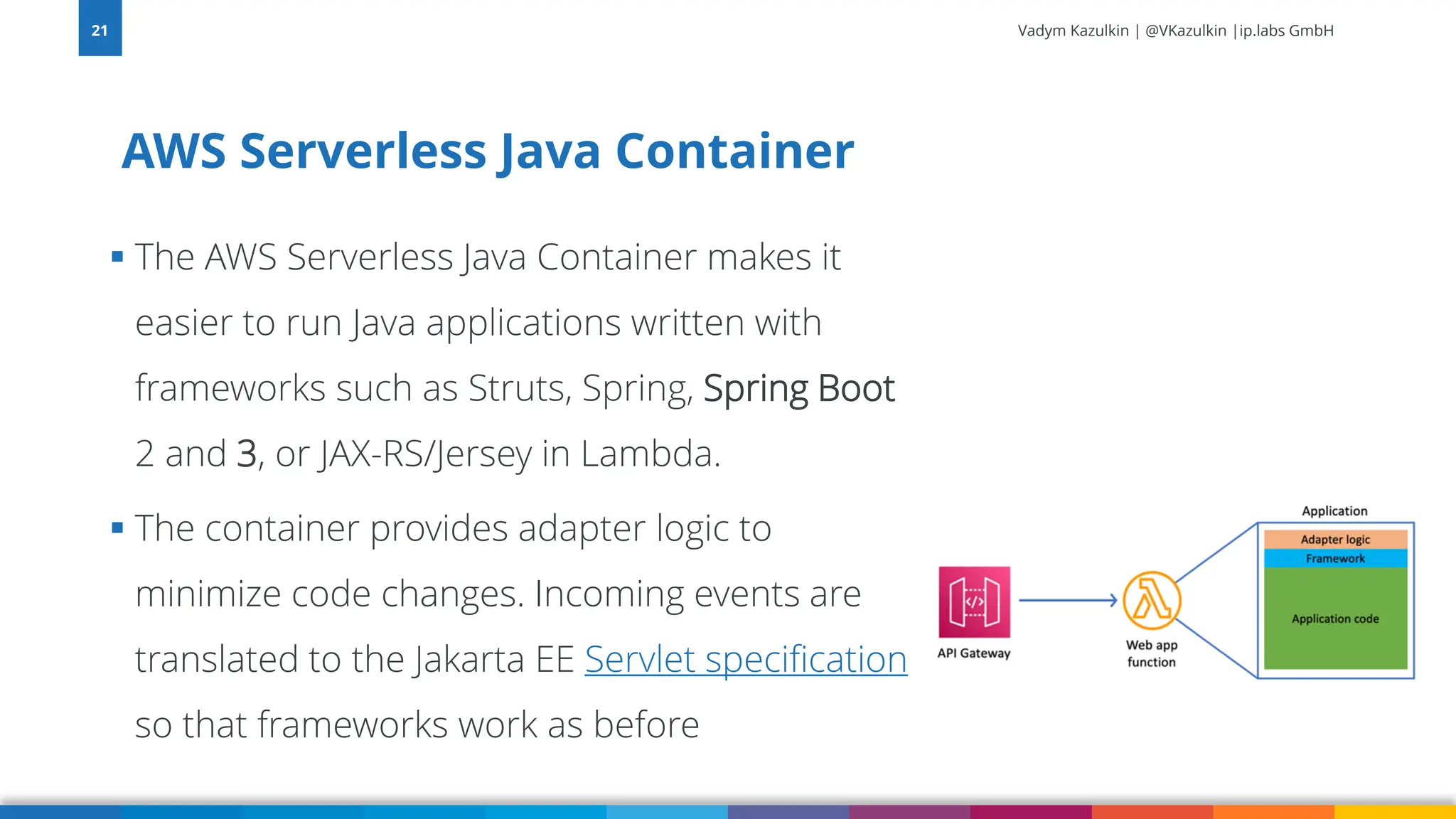 21

Vadym Kazulkin | @VKazulkin |ip.labs GmbH

AWS Serverless Java Container

▪ The AWS Serverless Java Container makes it easier to run Java applications written with frameworks such as Struts, Spring, Spring Boot 2 and 3, or JAX-RS/Jersey in Lambda.

▪ The container provides adapter logic to minimize code changes. Incoming events are translated to the Jakarta EE Servlet specification so that frameworks work as before

API Gateway

Web app function

Application

Adapter logic

Framework

Application code